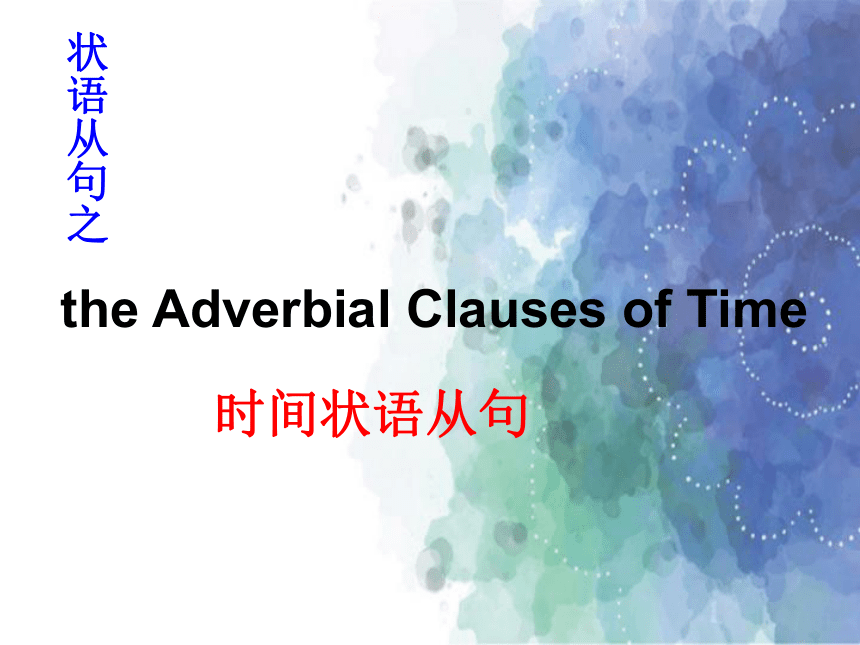 状语从句之

the Adverbial Clauses of Time

时间状语从句